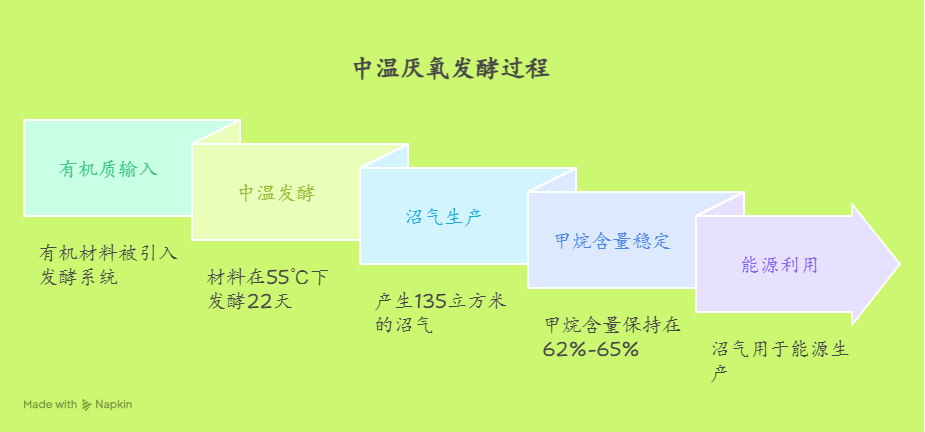 中温厌氧发酵过程

有机质输入

有机材料被引入发酵系统

中温发酵

材料在55°C下发酵22天

沼气生产

产生135立方米的沼气

甲烷含量稳定

甲烷含量保持在62%-65%

能源利用

沼气用于能源生产

Made with Napkin